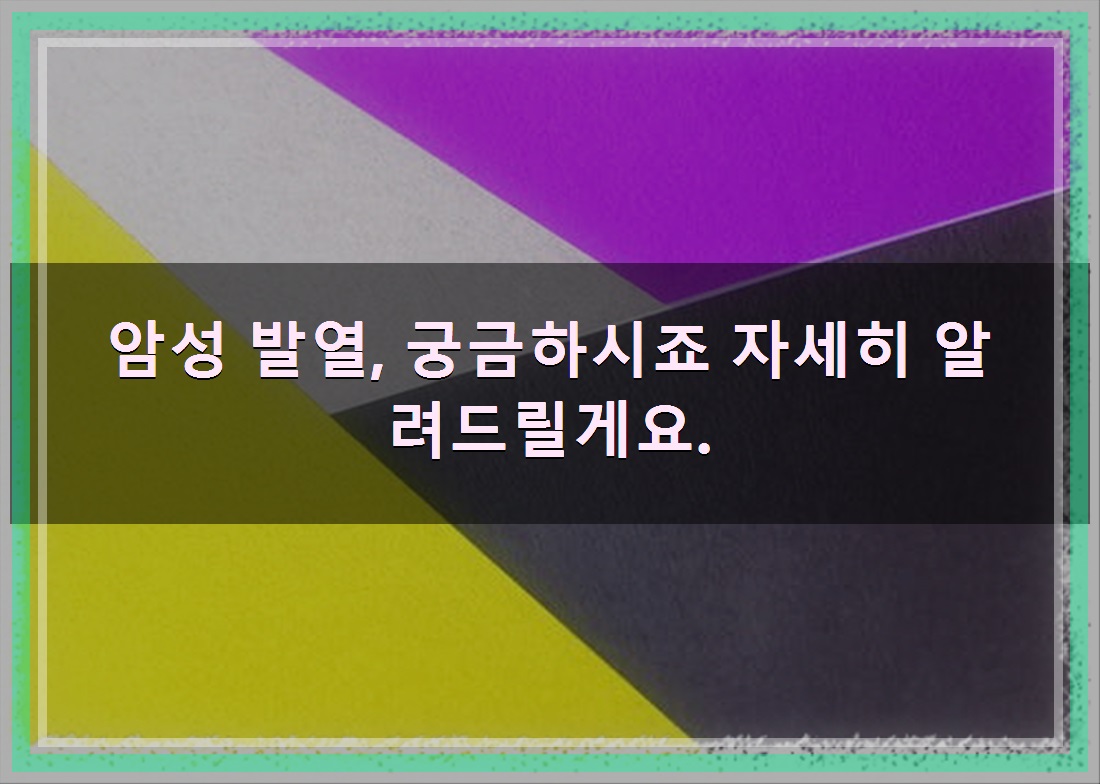 암성 발열, 궁금하시죠 자세히 알려드릴게요.